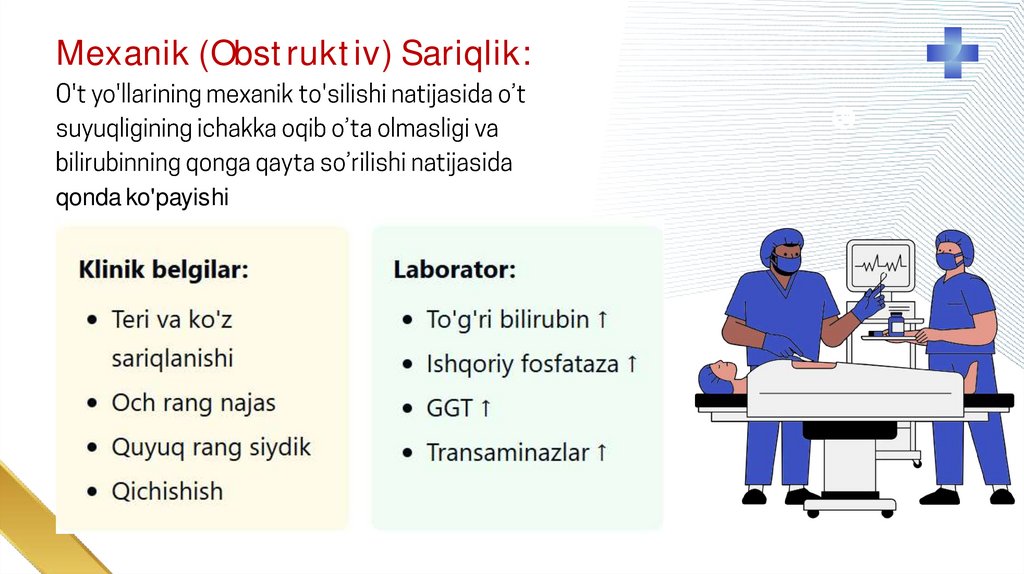 Mexanik (Obstruktiv) Sariqlik:
O't yo'llarining mexanik to'silishi natijasida o’t suyuqligining ichakka oqib o’ta olmasligi va bilirubinning qonga qayta so’rilishi natijasida qonda ko'payishi

Klinik belgilar:
- Teri va ko'z sariqlanishi
- Och rang najas
- Quyuq rang siydik
- Qichishish

Laborator:
- To'g'ri bilirubin ↑
- Ishqoriy fosfataza ↑
- GGT ↑
- Transaminazlar ↑